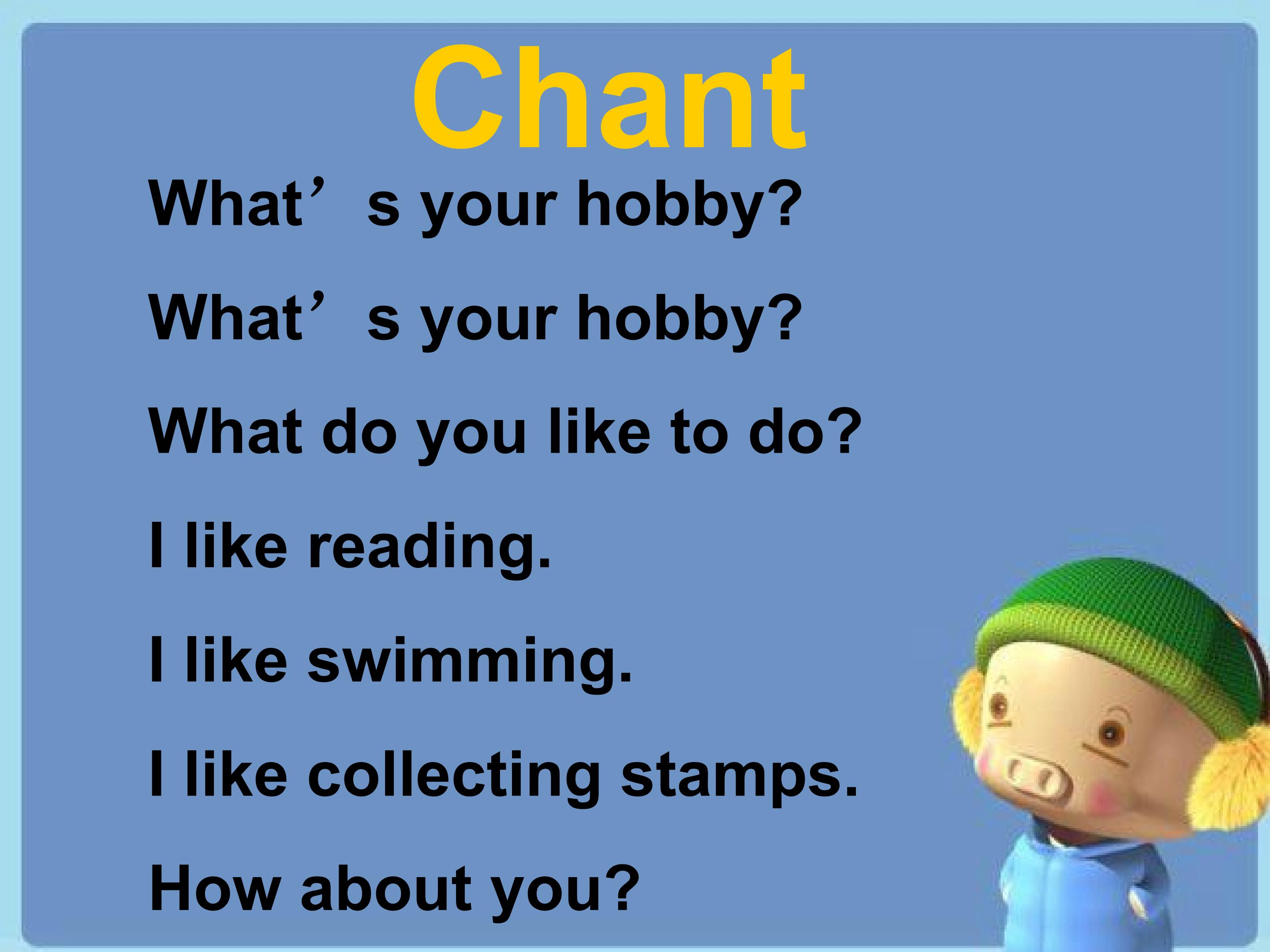 Chant

What’s your hobby?

What’s your hobby?

What do you like to do?

I like reading.

I like swimming.

I like collecting stamps.

How about you?